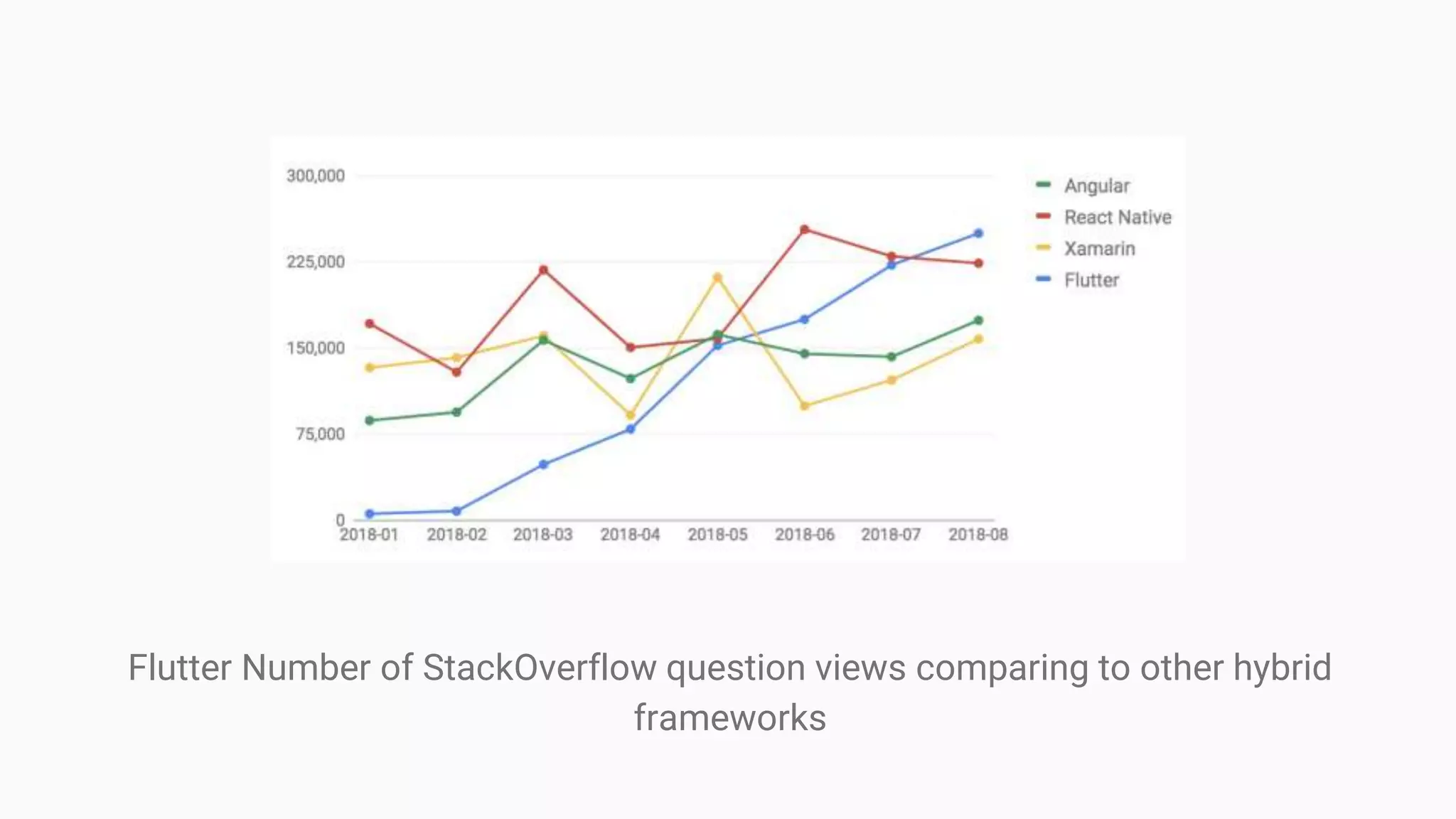 300,000
225,000
150,000
75,000
0
2018-01 2018-02 2018-03 2018-04 2018-05 2018-06 2018-07 2018-08

Angular
React Native
Xamarin
Flutter

Flutter Number of StackOverflow question views comparing to other hybrid frameworks